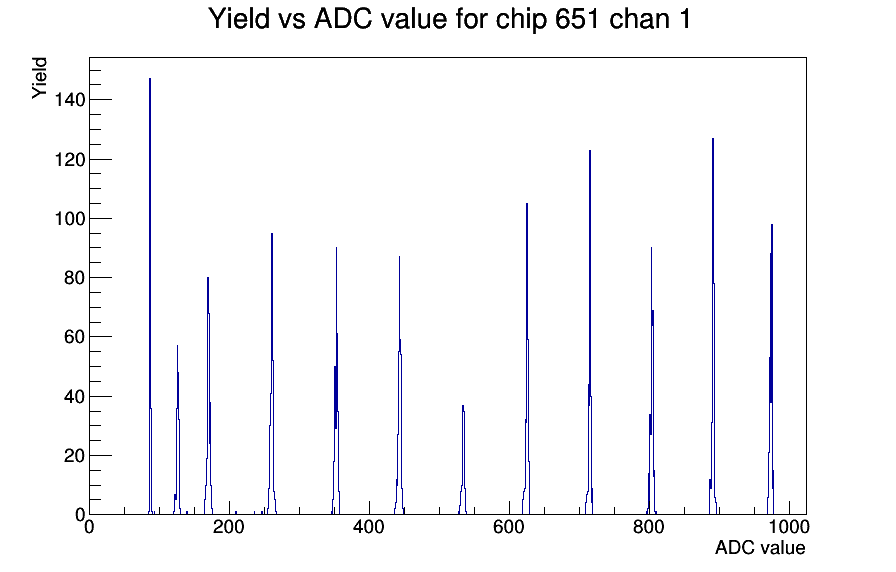 Yield vs ADC value for chip 651 chan 1

Yield

140
120
100
80
60
40
20
0

0
200
400
600
800
1000

ADC value